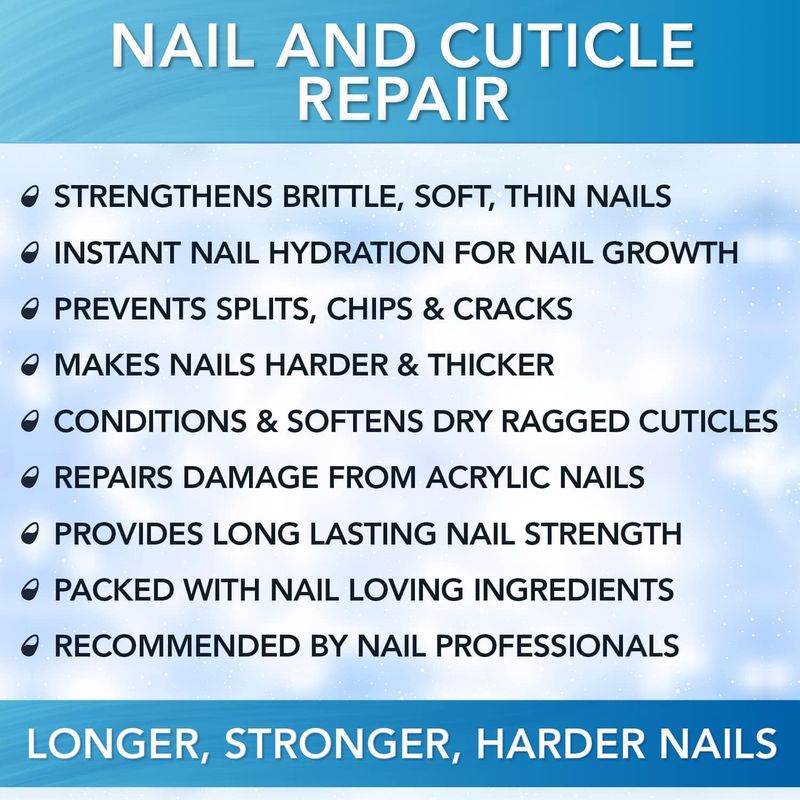 NAIL AND CUTICLE REPAIR

STRENGTHENS BRITTLE, SOFT, THIN NAILS
INSTANT NAIL HYDRATION FOR NAIL GROWTH
PREVENTS SPLITS, CHIPS & CRACKS
MAKES NAILS HARDER & THICKER
CONDITIONS & SOFTENS DRY RAGGED CUTICLES
REPAIRS DAMAGE FROM ACRYLIC NAILS
PROVIDES LONG LASTING NAIL STRENGTH
PACKED WITH NAIL LOVING INGREDIENTS
RECOMMENDED BY NAIL PROFESSIONALS

LONGER, STRONGER, HARDER NAILS